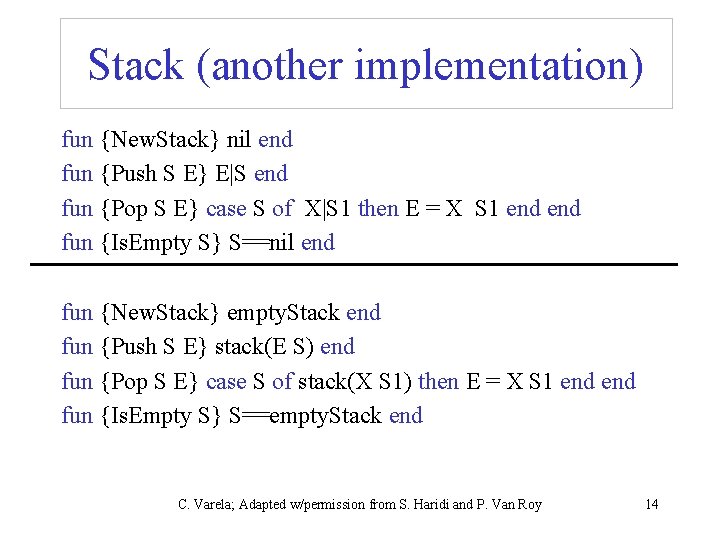 Stack (another implementation)

fun {NewStack} nil end
fun {Push S E} E|S end
fun {Pop S E} case S of X|S1 then E = X S1 end end
fun {IsEmpty S} S==nil end

fun {NewStack} emptyStack end
fun {Push S E} stack(E S) end
fun {Pop S E} case S of stack(X S1) then E = X S1 end end
fun {IsEmpty S} S==emptyStack end

C. Varela; Adapted w/permission from S. Haridi and P. Van Roy

14